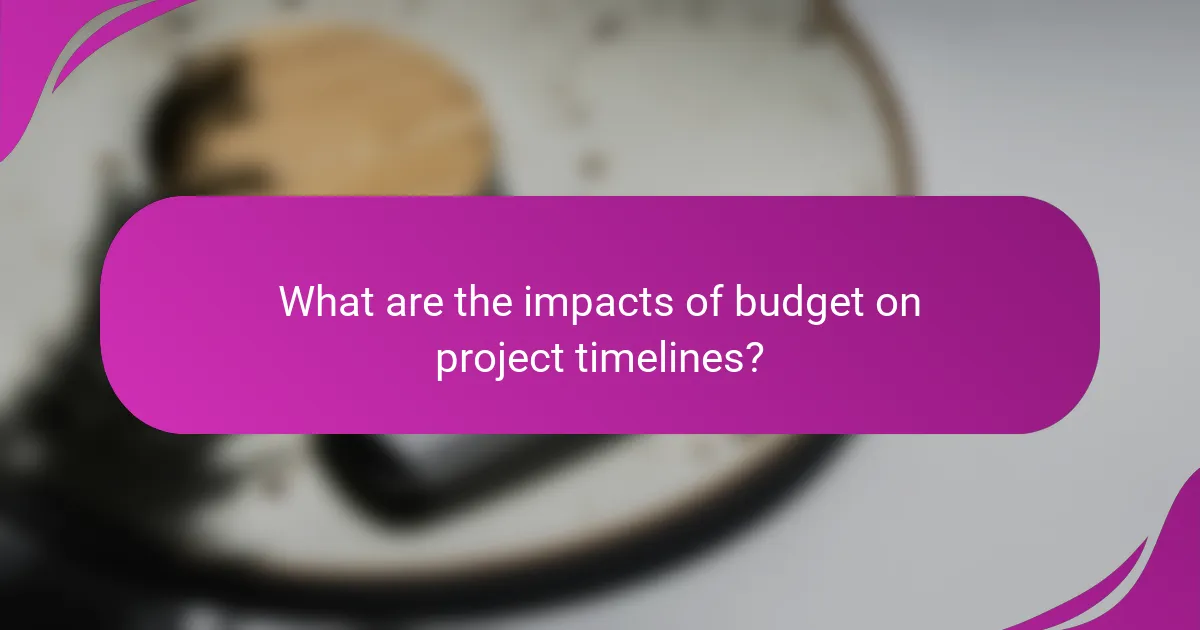 What are the impacts of budget on project timelines?